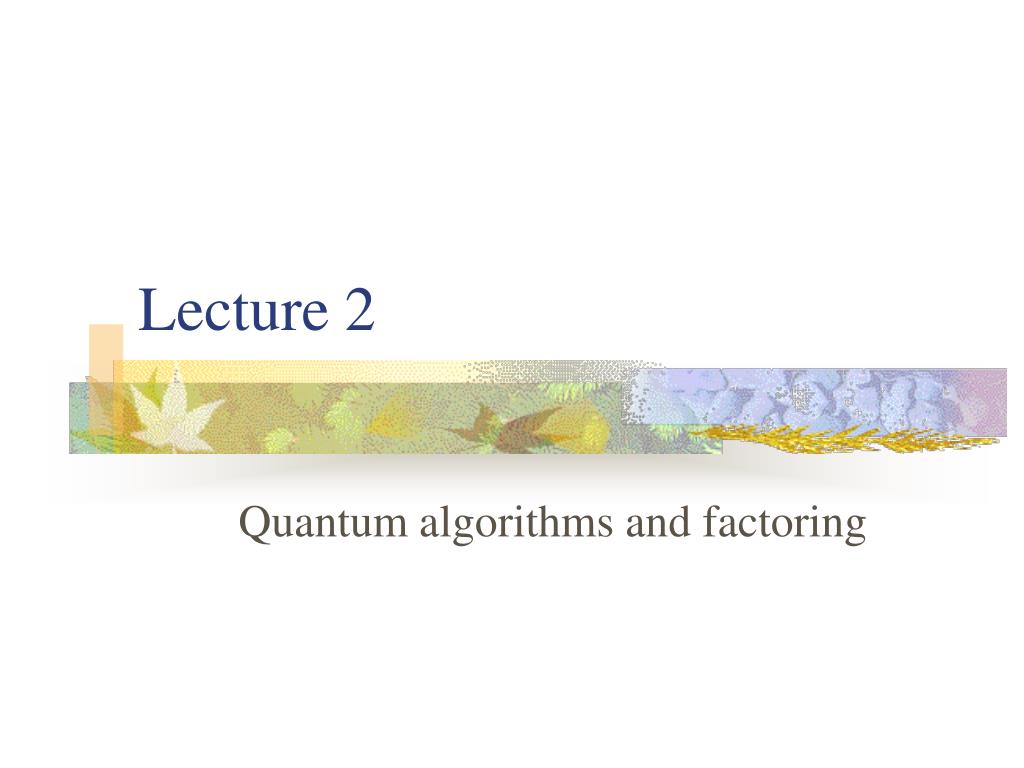 Lecture 2

Quantum algorithms and factoring